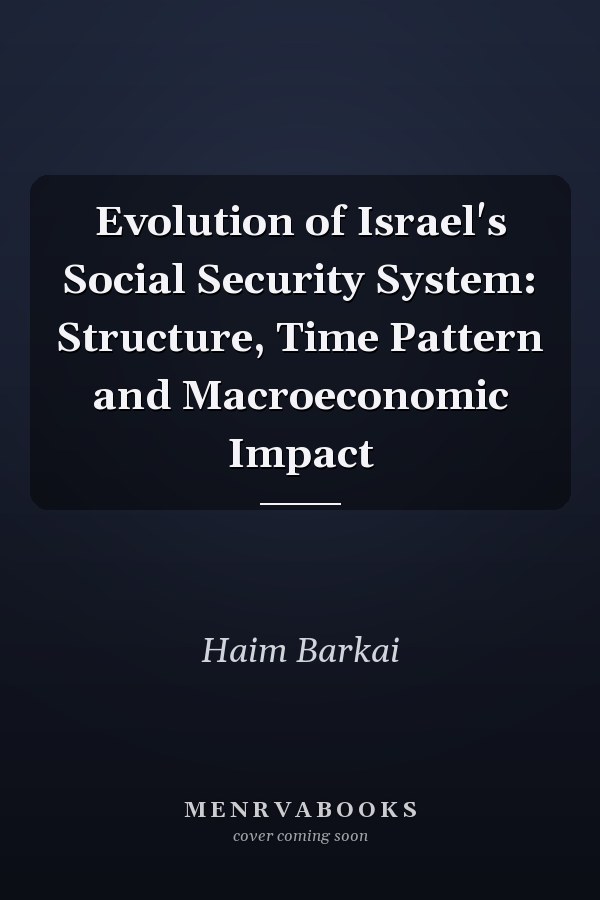 Evolution of Israel's Social Security System: Structure, Time Pattern and Macroeconomic Impact

Haim Barkai

MENRVABOOKS
cover coming soon